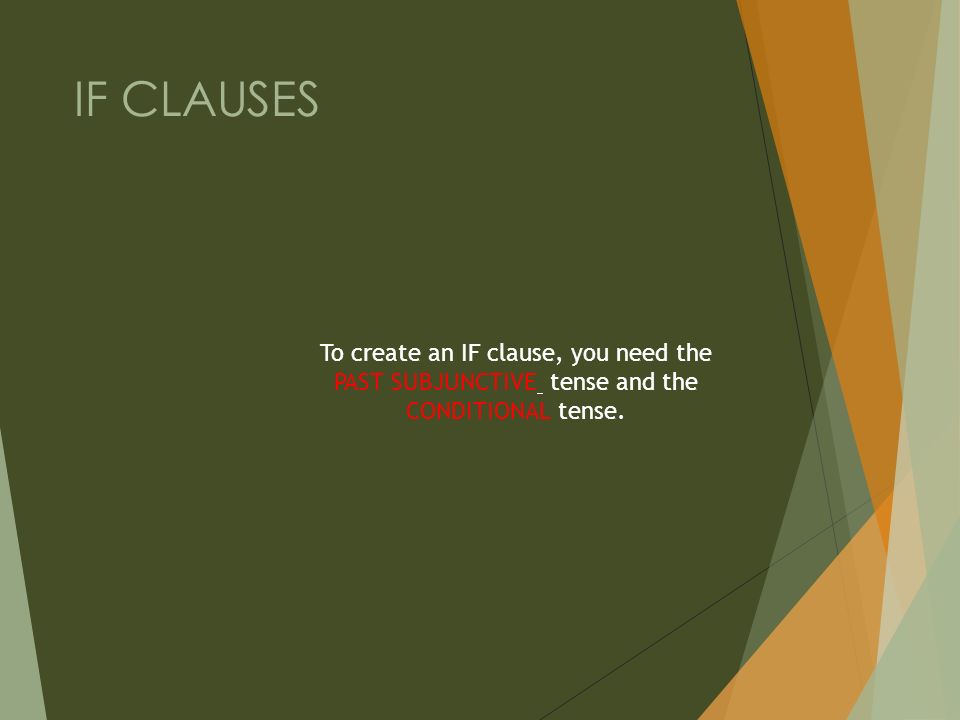 IF CLAUSES

To create an IF clause, you need the PAST SUBJUNCTIVE tense and the CONDITIONAL tense.